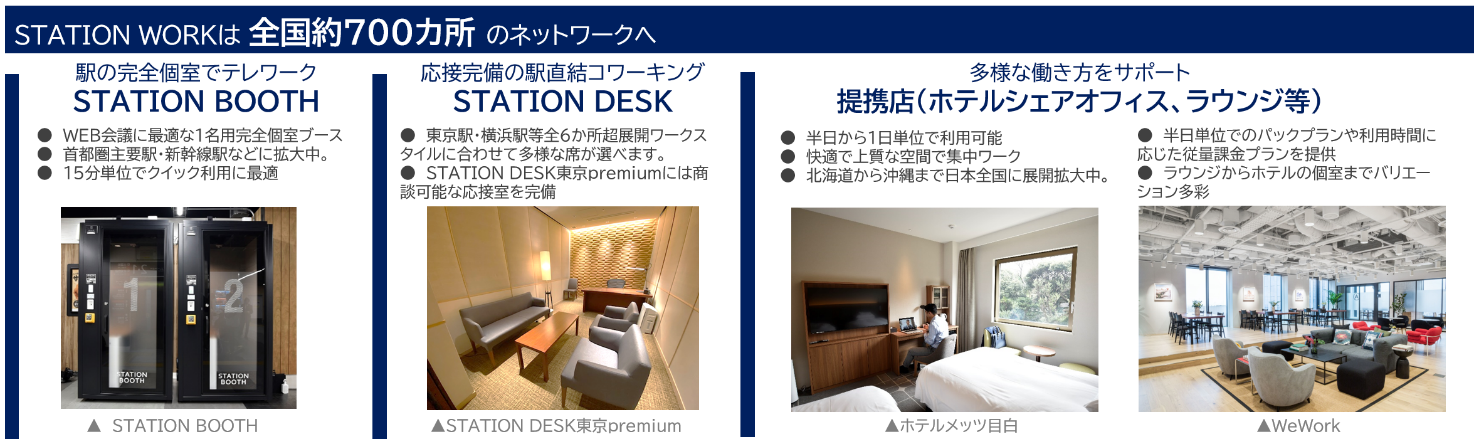 STATION WORKは 全国約700カ所 のネットワークへ

駅の完全個室でテレワーク
STATION BOOTH

● WEB会議に最適な1名用完全個室ブース
● 首都圏主要駅・新幹線駅などに拡大中。
● 15分単位でクイック利用に最適

1
2
STATION BOOTH
STATION BOOTH

▲ STATION BOOTH

応接完備の駅直結コワーキング
STATION DESK

● 東京駅・横浜駅等全6か所超展開ワークスタイルに合わせて多様な席が選べます。
● STATION DESK東京premiumには商談可能な応接室を完備

▲STATION DESK東京premium

多様な働き方をサポート
提携店（ホテルシェアオフィス、ラウンジ等）

● 半日から1日単位で利用可能
● 快適で上質な空間で集中ワーク
● 北海道から沖縄まで日本全国に展開拡大中。

▲ホテルメッツ目白

● 半日単位でのパックプランや利用時間に応じた従量課金プランを提供
● ラウンジからホテルの個室までバリエーション多彩

▲WeWork